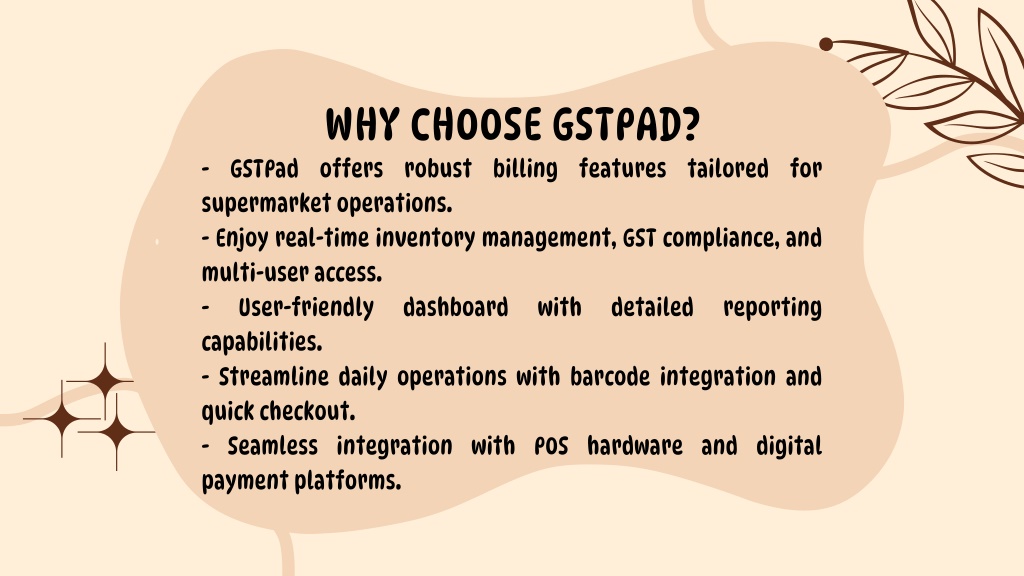 WHY CHOOSE GSTPAD?

- GSTPad offers robust billing features tailored for supermarket operations.
- Enjoy real-time inventory management, GST compliance, and multi-user access.
- User-friendly dashboard with detailed reporting capabilities.
- Streamline daily operations with barcode integration and quick checkout.
- Seamless integration with POS hardware and digital payment platforms.